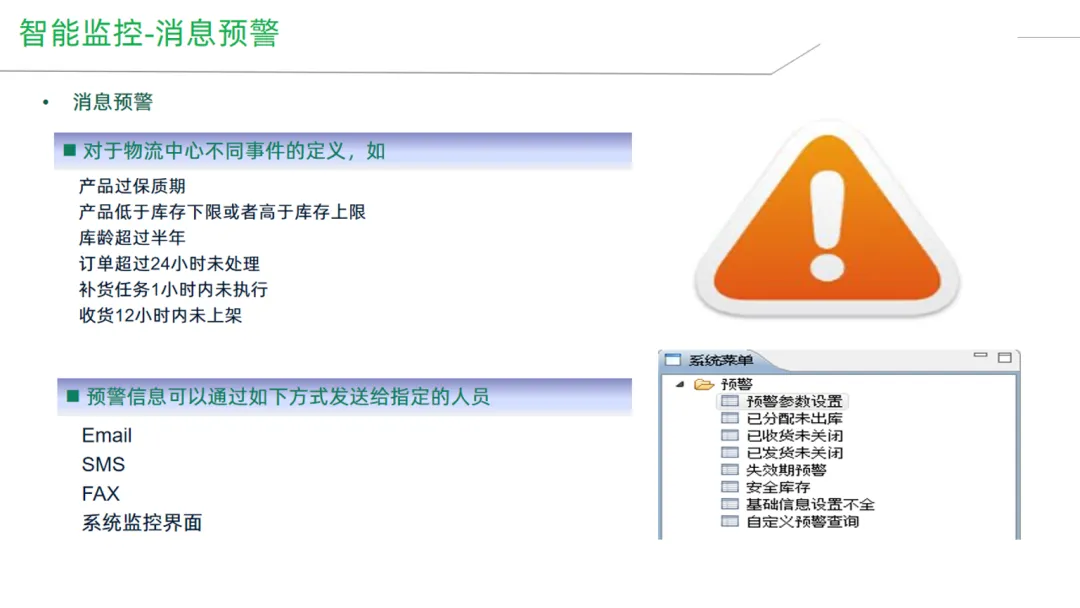 智能监控-消息预警

• 消息预警

■ 对于物流中心不同事件的定义，如

产品过保质期
产品低于库存下限或者高于库存上限
库龄超过半年
订单超过24小时未处理
补货任务1小时内未执行
收货12小时内未上架

■ 预警信息可以通过如下方式发送给指定的人员

Email
SMS
FAX
系统监控界面

系统菜单
预警
预警参数设置
已分配未出库
已收货未关闭
已发货未关闭
失效期预警
安全库存
基础信息设置不全
自定义预警查询